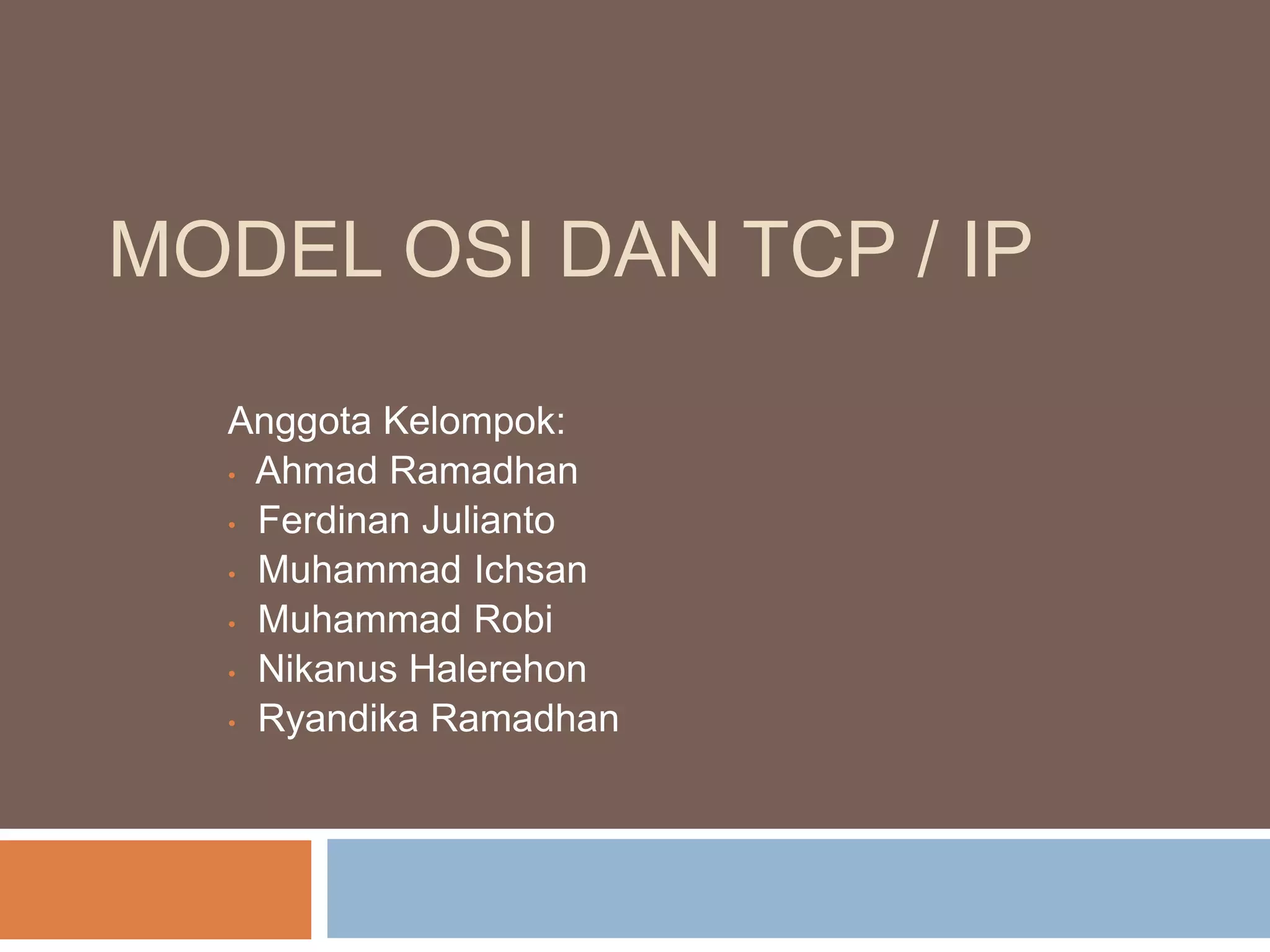 MODEL OSI DAN TCP / IP

Anggota Kelompok:
• Ahmad Ramadhan
• Ferdinan Julianto
• Muhammad Ichsan
• Muhammad Robi
• Nikanus Halerehon
• Ryandika Ramadhan